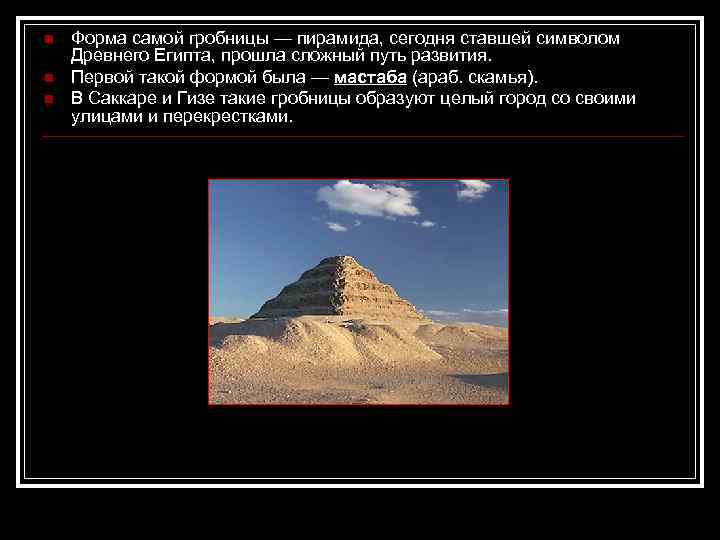 Форма самой гробницы — пирамида, сегодня ставшей символом Древнего Египта, прошла сложный путь развития.

Первой такой формой была — мастаба (араб. скамья).

В Саккаре и Гизе такие гробницы образуют целый город со своими улицами и перекрестками.